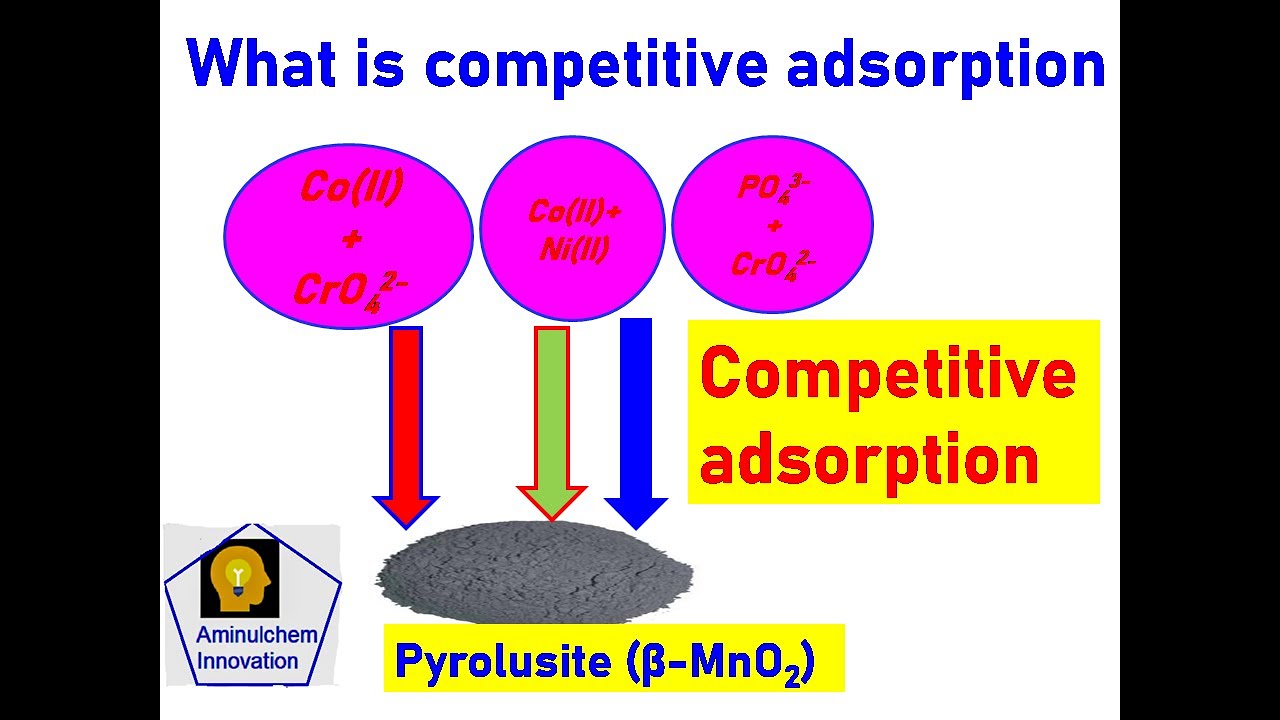 What is competitive adsorption

Co(II) + $CrO_4^{2-}$

Co(II)+ Ni(II)

$PO_4^{3-}$ + $CrO_4^{2-}$

Competitive adsorption

Aminulchem Innovation

Pyrolusite ($\beta$-$MnO_2$)